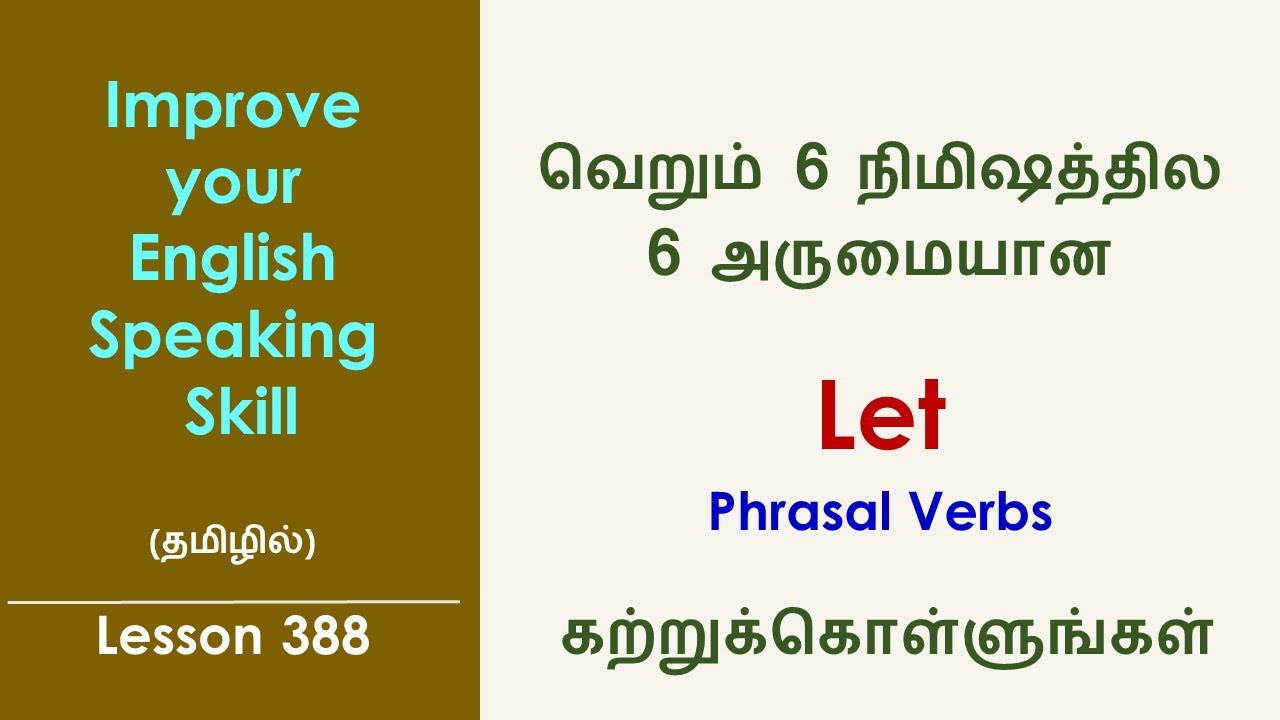 Improve your English Speaking Skill

(தமிழில்)

Lesson 388

வெறும் 6 நிமிஷத்தில 6 அருமையான

Let

Phrasal Verbs

கற்றுக்கொள்ளுங்கள்